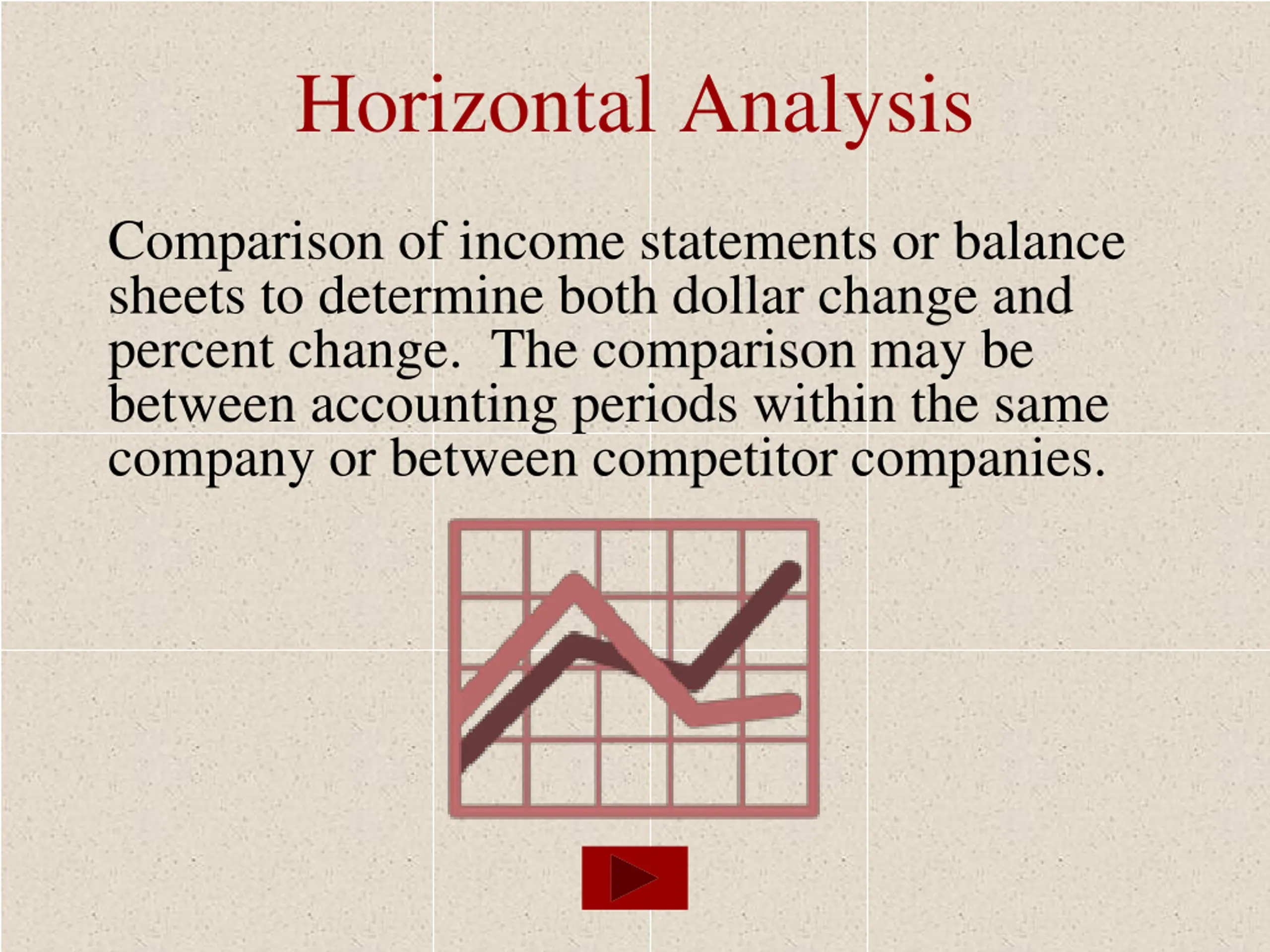 Horizontal Analysis

Comparison of income statements or balance sheets to determine both dollar change and percent change. The comparison may be between accounting periods within the same company or between competitor companies.